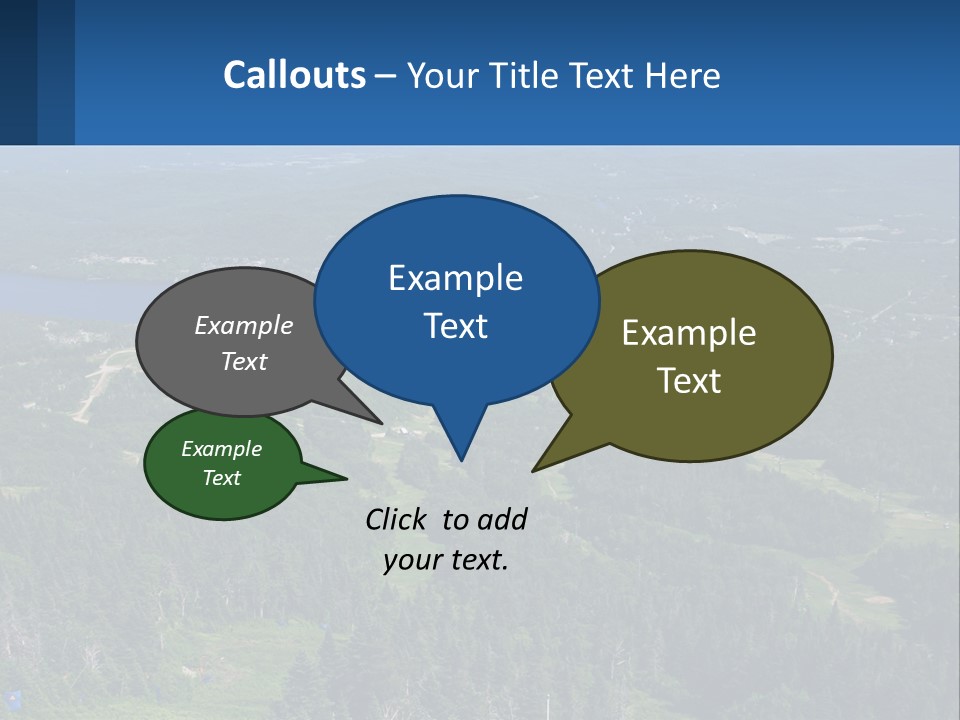 Callouts – Your Title Text Here

Example Text

Example Text

Example Text

Example Text

Click to add your text.